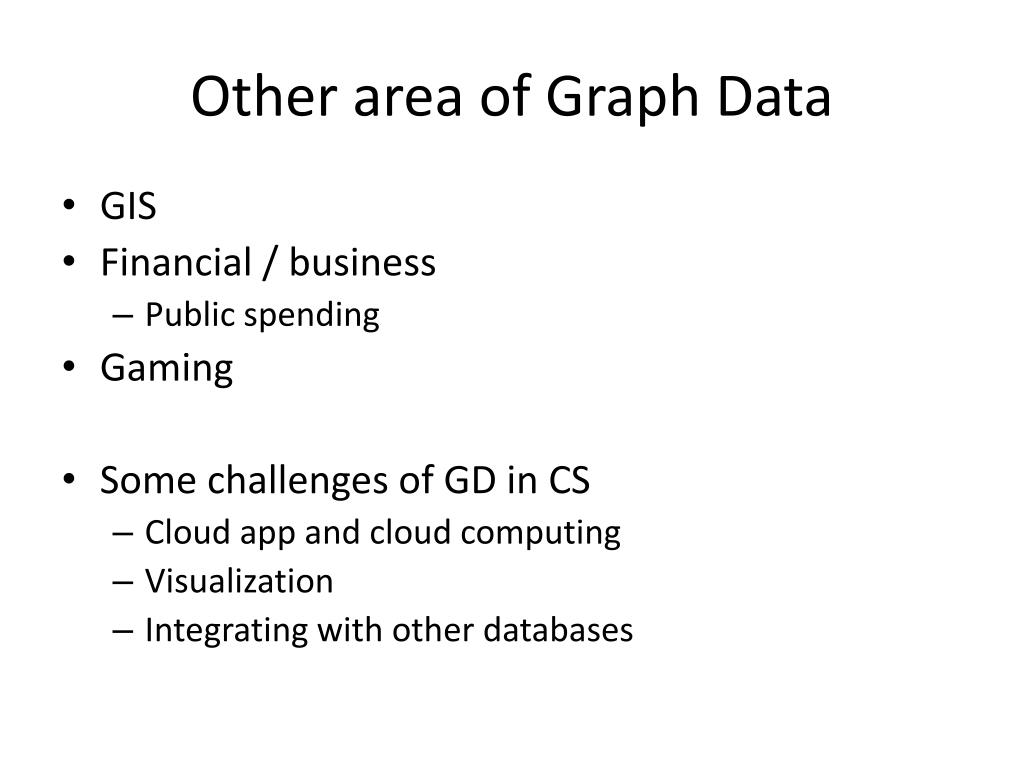 Other area of Graph Data

• GIS
• Financial / business
– Public spending
• Gaming

• Some challenges of GD in CS
– Cloud app and cloud computing
– Visualization
– Integrating with other databases